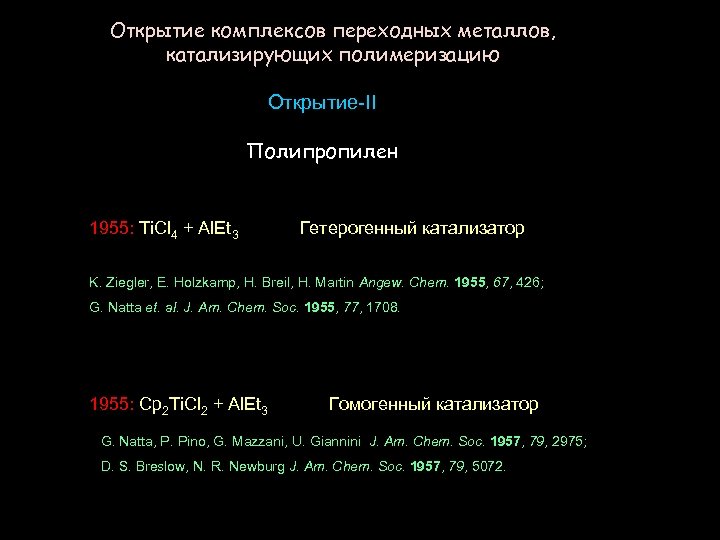 Открытие комплексов переходных металлов, катализирующих полимеризацию

Открытие-II

Полипропилен

1955: $TiCl_4 + AlEt_3$ Гетерогенный катализатор

K. Ziegler, E. Holzkamp, H. Breil, H. Martin Angew. Chem. 1955, 67, 426;
G. Natta et. al. J. Am. Chem. Soc. 1955, 77, 1708.

1955: $Cp_2TiCl_2 + AlEt_3$ Гомогенный катализатор

G. Natta, P. Pino, G. Mazzani, U. Giannini J. Am. Chem. Soc. 1957, 79, 2975;
D. S. Breslow, N. R. Newburg J. Am. Chem. Soc. 1957, 79, 5072.